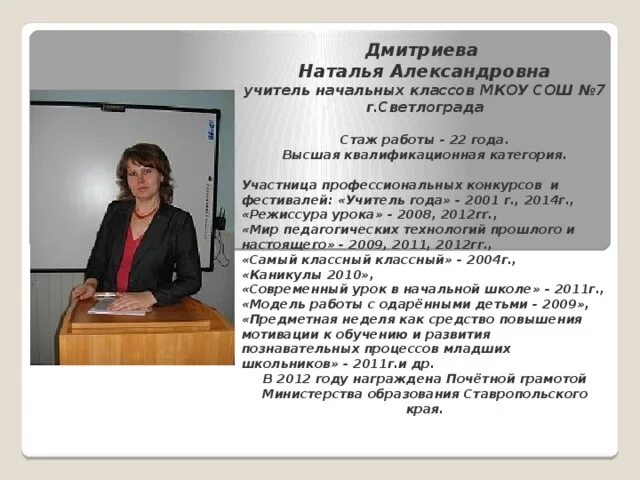 Дмитриева
Наталья Александровна
учитель начальных классов МКОУ СОШ №7 г.Светлограда

Стаж работы - 22 года.
Высшая квалификационная категория.

Участница профессиональных конкурсов и фестивалей: «Учитель года» - 2001 г., 2014г., «Режиссура урока» - 2008, 2012гг., «Мир педагогических технологий прошлого и настоящего» - 2009, 2011, 2012гг., «Самый классный классный» - 2004г., «Каникулы 2010», «Современный урок в начальной школе» - 2011г., «Модель работы с одарёнными детьми - 2009», «Предметная неделя как средство повышения мотивации к обучению и развития познавательных процессов младших школьников» - 2011г.и др.
В 2012 году награждена Почётной грамотой Министерства образования Ставропольского края.